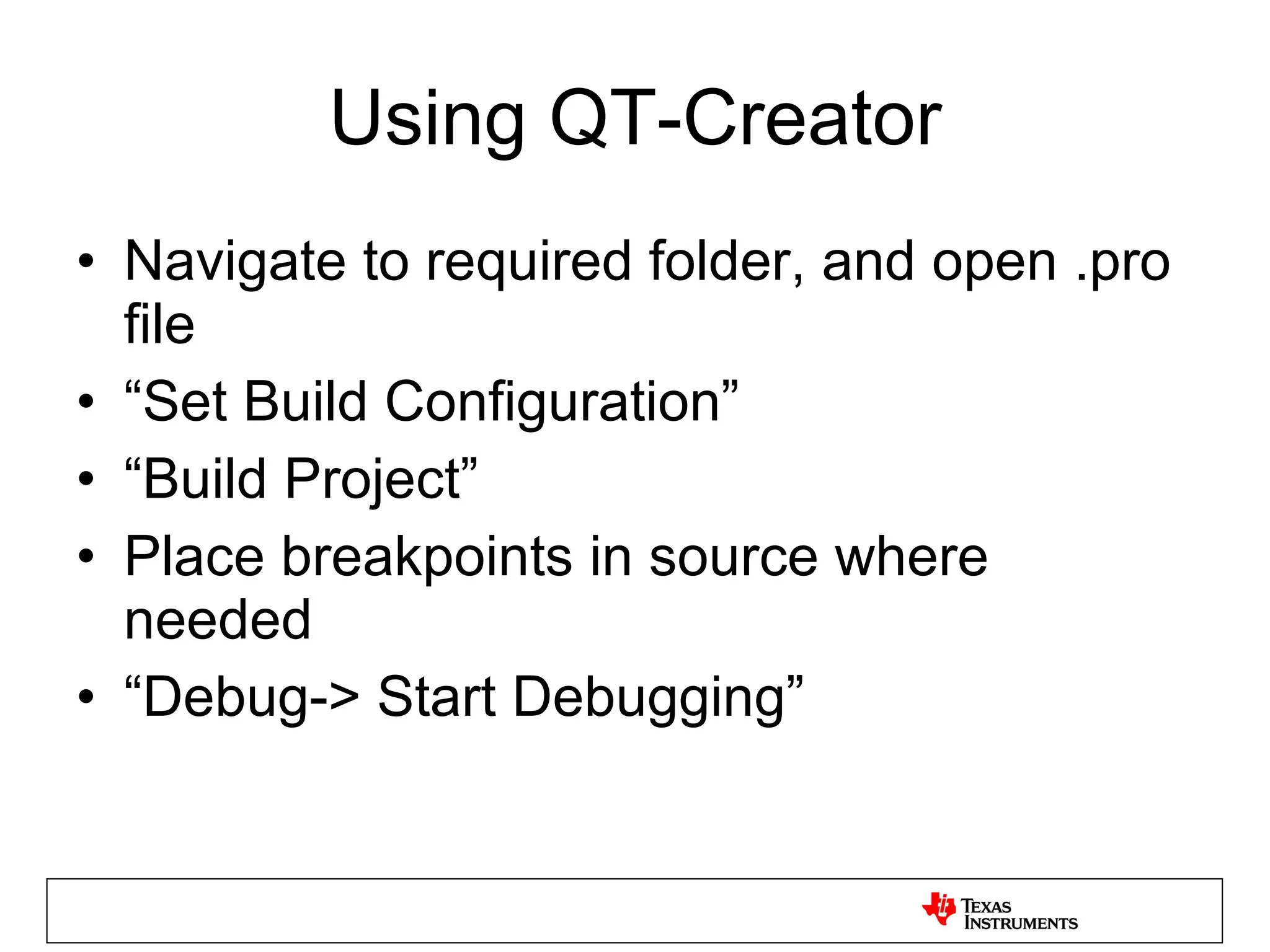 Using QT-Creator

• Navigate to required folder, and open .pro file
• “Set Build Configuration”
• “Build Project”
• Place breakpoints in source where needed
• “Debug-> Start Debugging”

TEXAS INSTRUMENTS